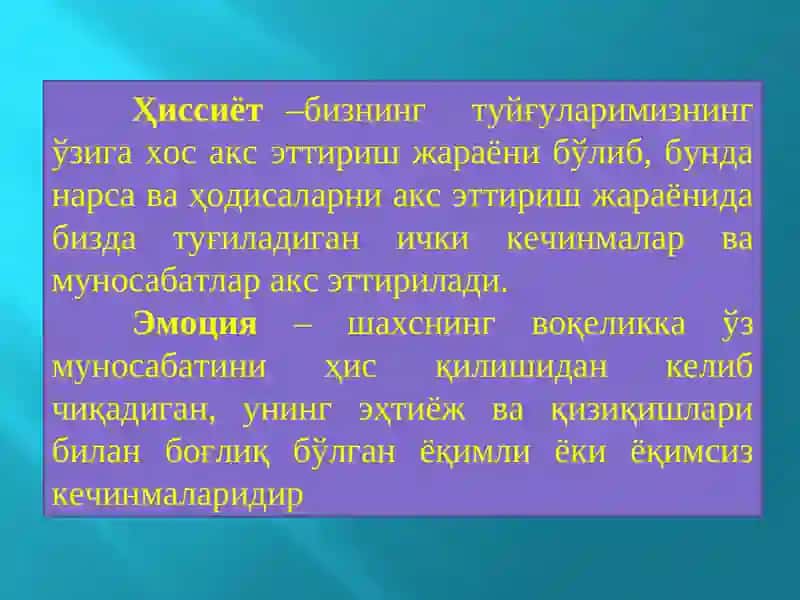 Ҳиссиёт –бизнинг туйғуларимизнинг ўзига хос акс эттириш жараёни бўлиб, бунда нарса ва ҳодисаларни акс эттириш жараёнида бизда туғиладиган ички кечинмалар ва муносабатлар акс эттирилади.

Эмоция – шахснинг воқеликка ўз муносабатини ҳис қилишидан келиб чиқадиган, унинг эҳтиёж ва қизиқишлари билан боғлиқ бўлган ёқимли ёки ёқимсиз кечинмаларидир